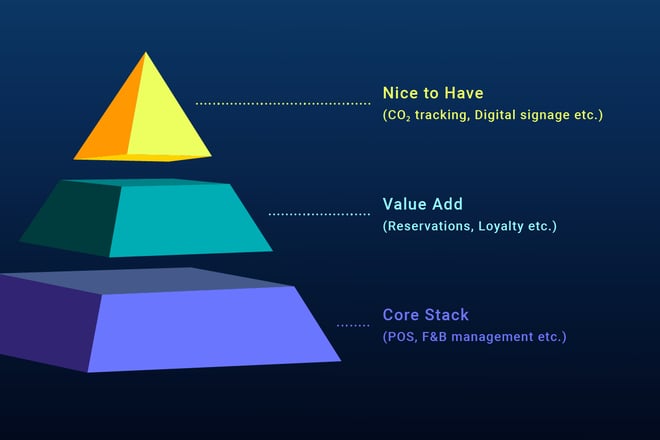 Nice to Have
($CO_2$ tracking, Digital signage etc.)

Value Add
(Reservations, Loyalty etc.)

Core Stack
(POS, F&B management etc.)